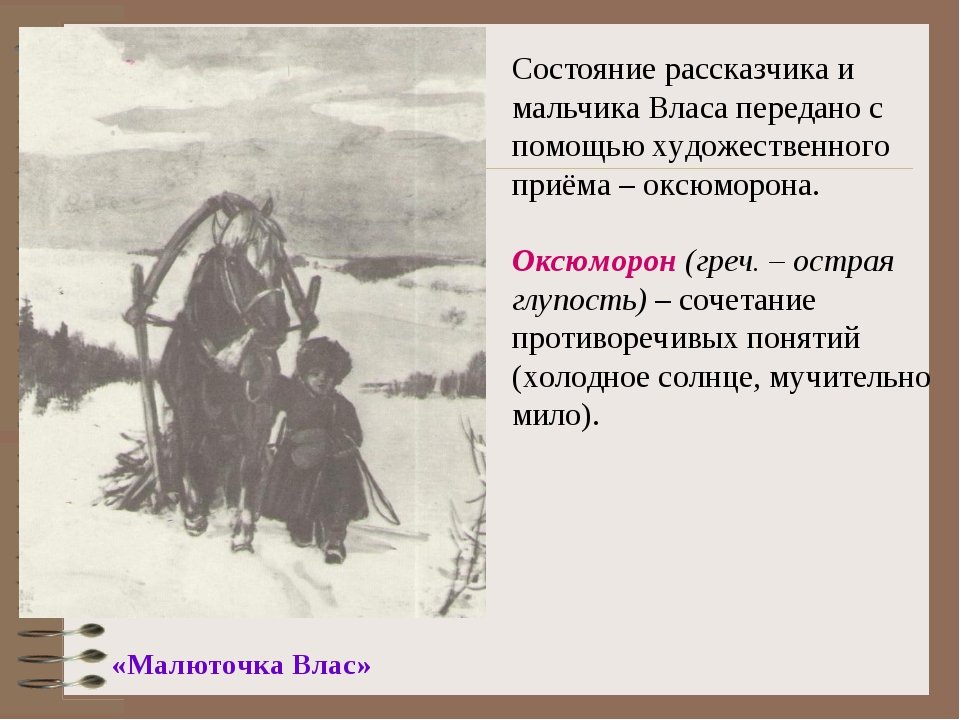 Состояние рассказчика и мальчика Власа передано с помощью художественного приёма – оксюморона.

Оксюморон (греч. – острая глупость) – сочетание противоречивых понятий (холодное солнце, мучительно мило).

«Малюточка Влас»